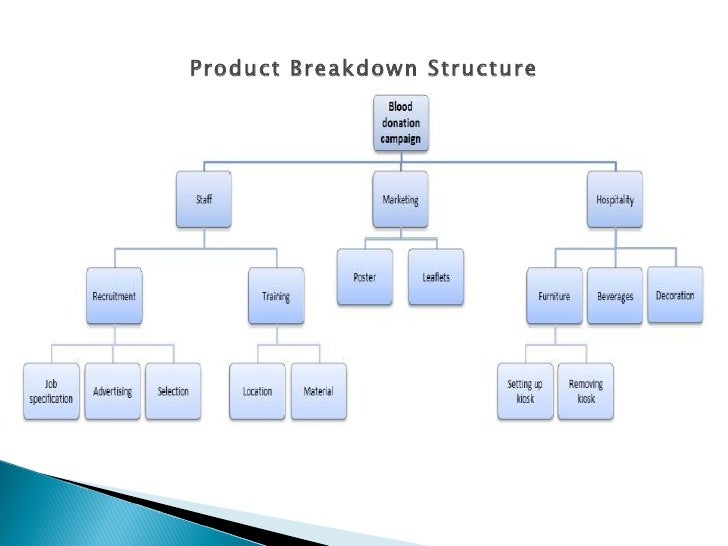 Product Breakdown Structure

Blood donation campaign

Staff

Marketing

Hospitality

Recruitment

Training

Poster

Leaflets

Furniture

Beverages

Decoration

Job specification

Advertising

Selection

Location

Material

Setting up kiosk

Removing kiosk